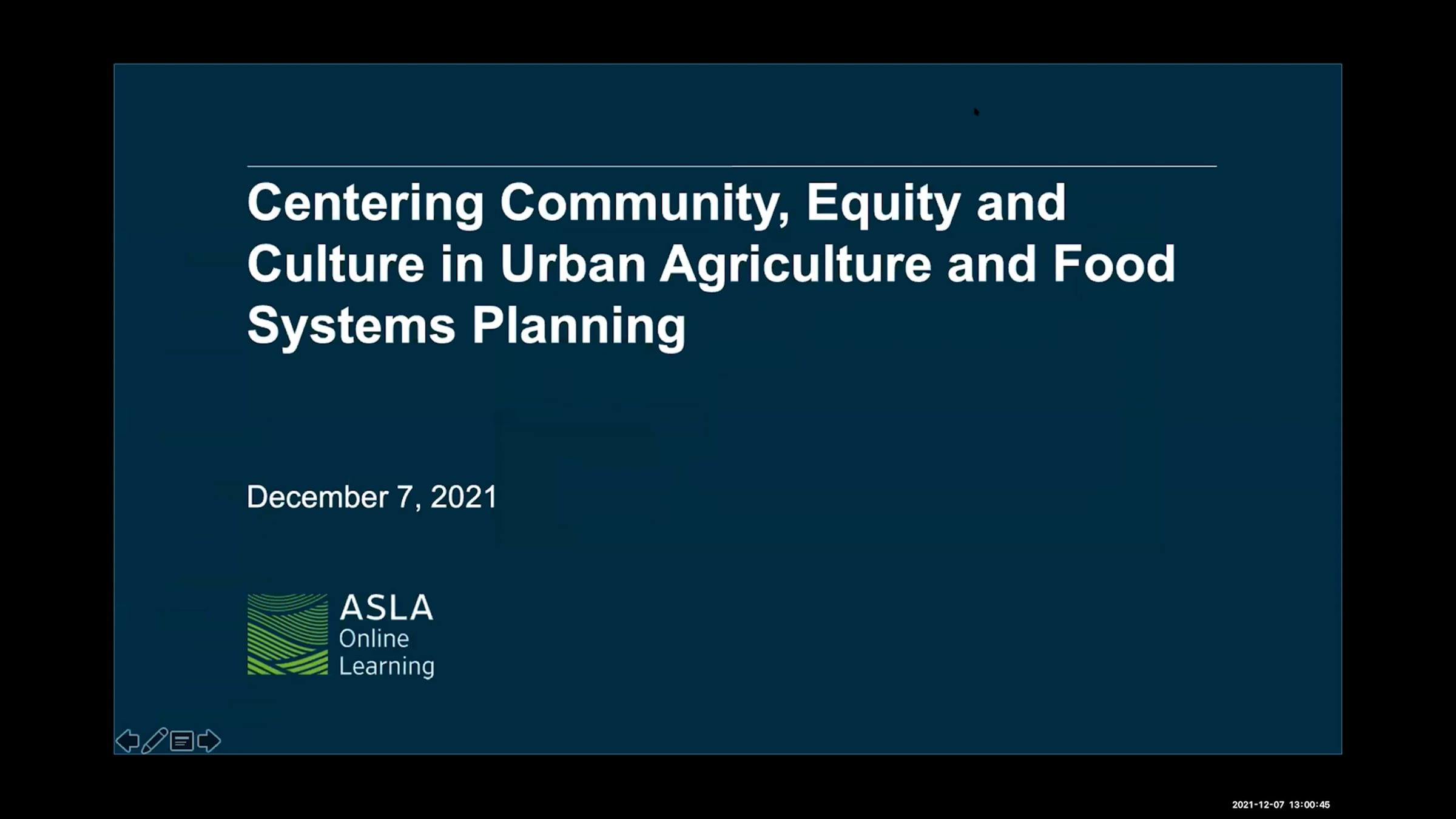 Centering Community, Equity and Culture in Urban Agriculture and Food Systems Planning

December 7, 2021

ASLA
Online
Learning

2021-12-07 13:00:45